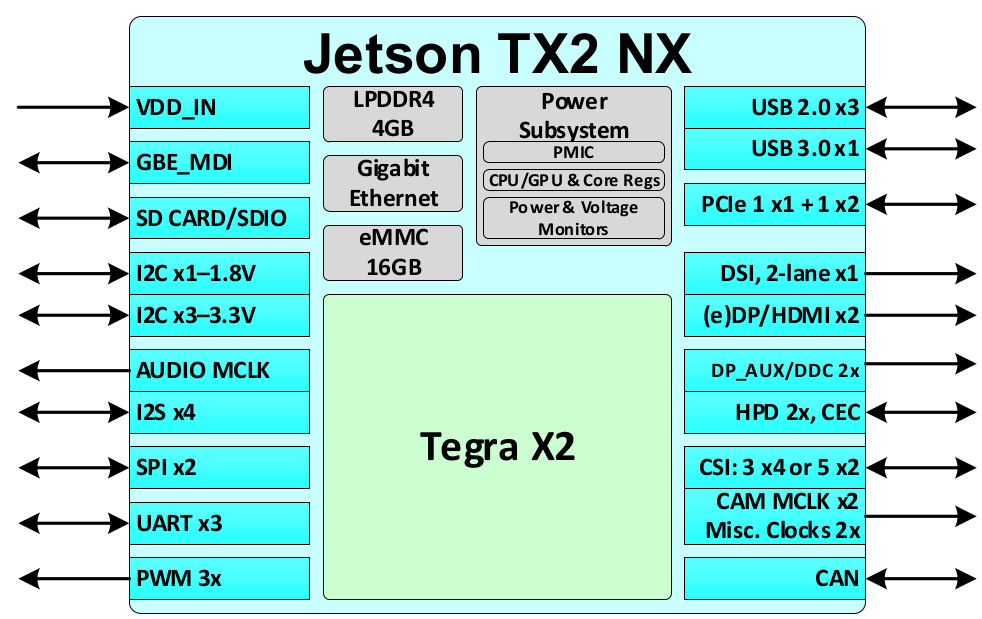 Jetson TX2 NX

VDD_IN
GBE_MDI
SD CARD/SDIO
I2C x1–1.8V
I2C x3–3.3V
AUDIO MCLK
I2S x4
SPI x2
UART x3
PWM 3x

LPDDR4 4GB
Gigabit Ethernet
eMMC 16GB

Power Subsystem
PMIC
CPU/GPU & Core Regs
Power & Voltage Monitors

Tegra X2

USB 2.0 x3
USB 3.0 x1
PCIe 1 x1 + 1 x2
DSI, 2-lane x1
(e)DP/HDMI x2
DP_AUX/DDC 2x
HPD 2x, CEC
CSI: 3 x4 or 5 x2
CAM MCLK x2
Misc. Clocks 2x
CAN